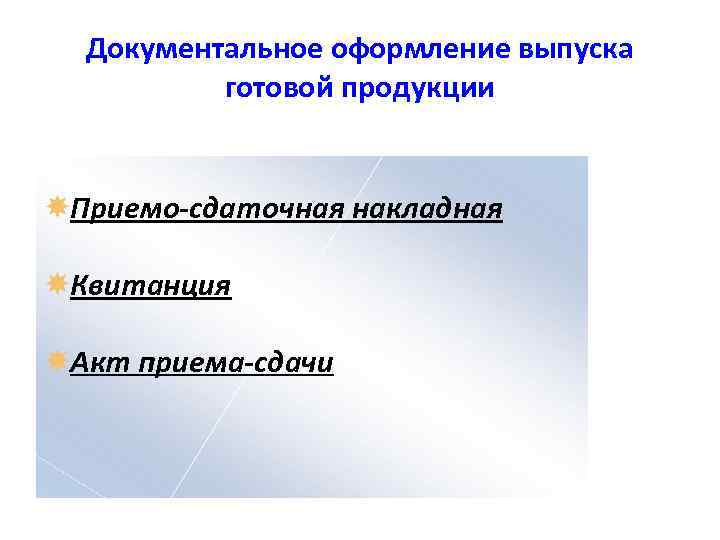 Документальное оформление выпуска готовой продукции

Приемо-сдаточная накладная

Квитанция

Акт приема-сдачи